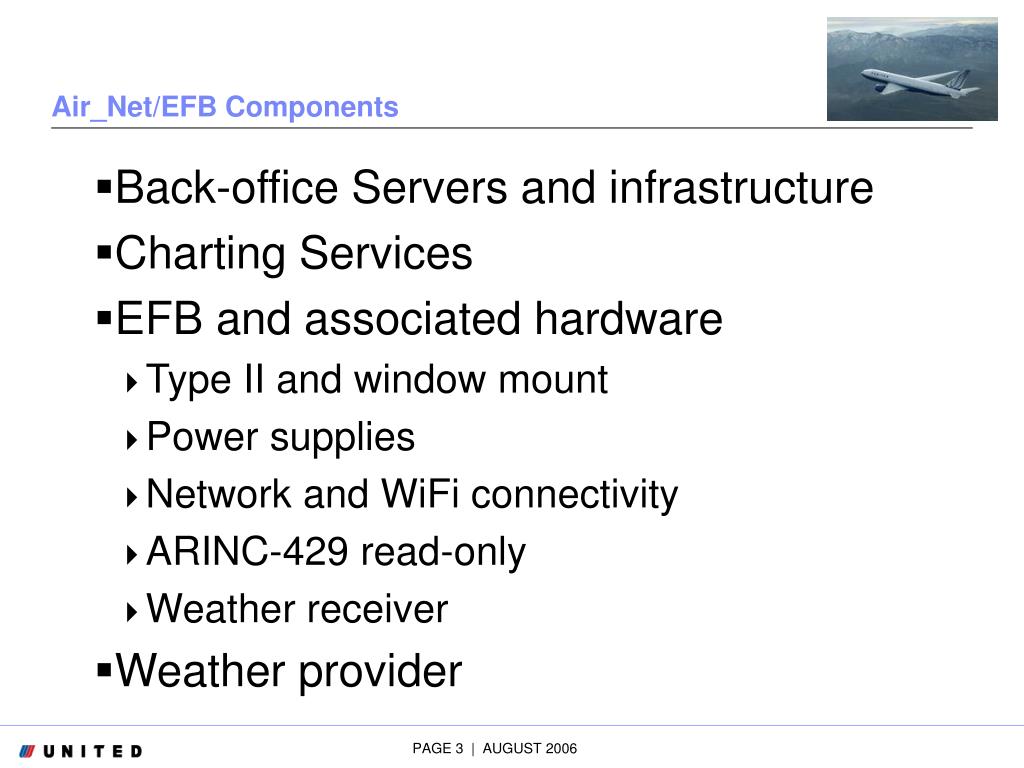 Air_Net/EFB Components

▪Back-office Servers and infrastructure
▪Charting Services
▪EFB and associated hardware
‣Type II and window mount
‣Power supplies
‣Network and WiFi connectivity
‣ARINC-429 read-only
‣Weather receiver
▪Weather provider

UNITED

PAGE 3 | AUGUST 2006